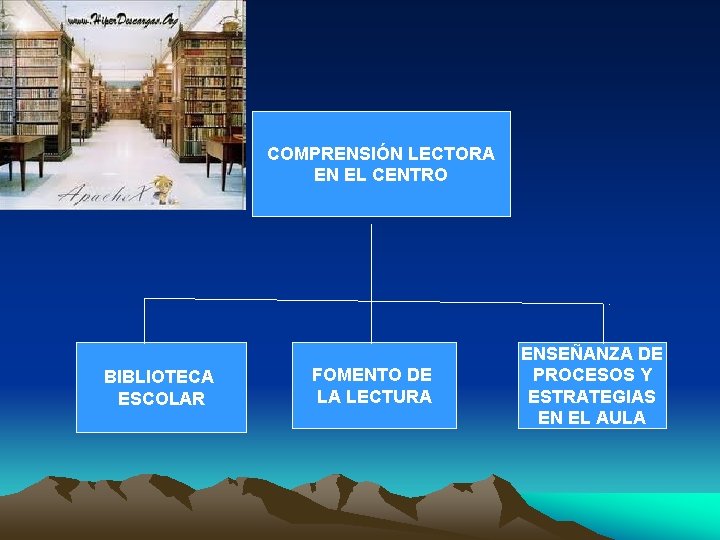 www.HiperDescargas.Org

ApacheX

COMPRENSIÓN LECTORA EN EL CENTRO

BIBLIOTECA ESCOLAR

FOMENTO DE LA LECTURA

ENSEÑANZA DE PROCESOS Y ESTRATEGIAS EN EL AULA